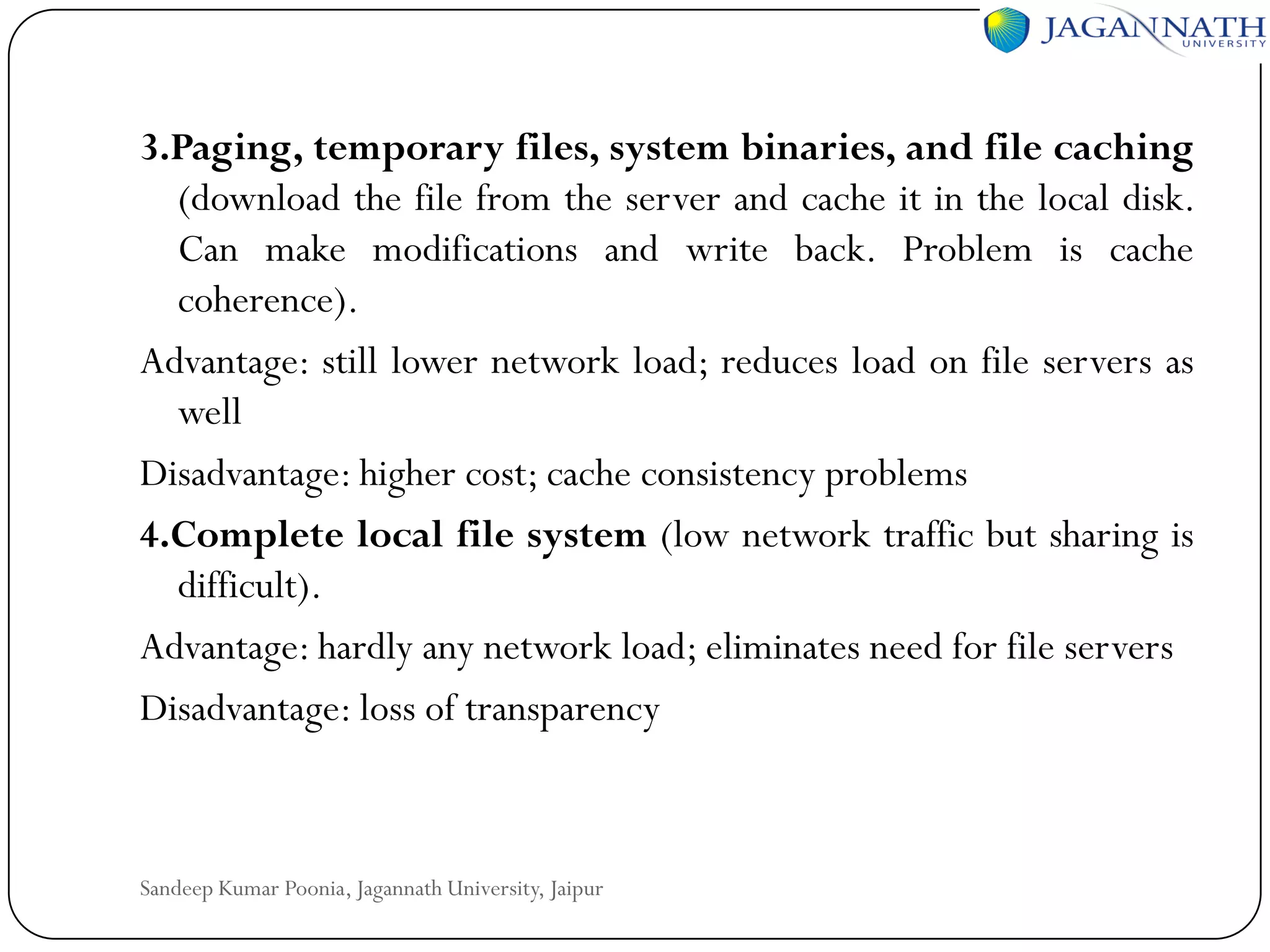 JAGANNATH
UNIVERSITY

3.Paging, temporary files, system binaries, and file caching (download the file from the server and cache it in the local disk. Can make modifications and write back. Problem is cache coherence).

Advantage: still lower network load; reduces load on file servers as well

Disadvantage: higher cost; cache consistency problems

4.Complete local file system (low network traffic but sharing is difficult).

Advantage: hardly any network load; eliminates need for file servers

Disadvantage: loss of transparency

Sandeep Kumar Poonia, Jagannath University, Jaipur